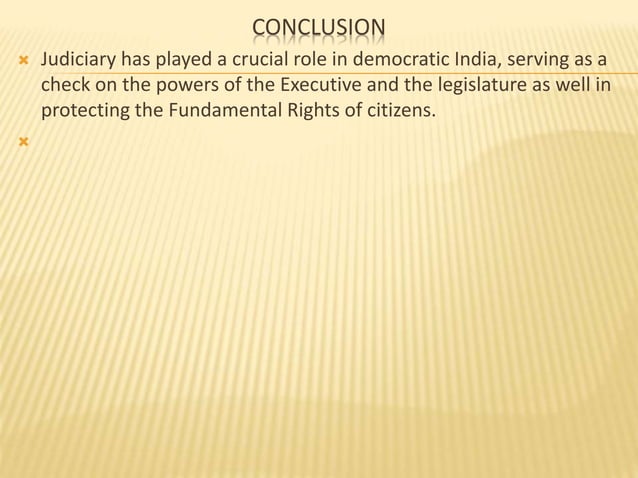 CONCLUSION

Judiciary has played a crucial role in democratic India, serving as a check on the powers of the Executive and the legislature as well in protecting the Fundamental Rights of citizens.